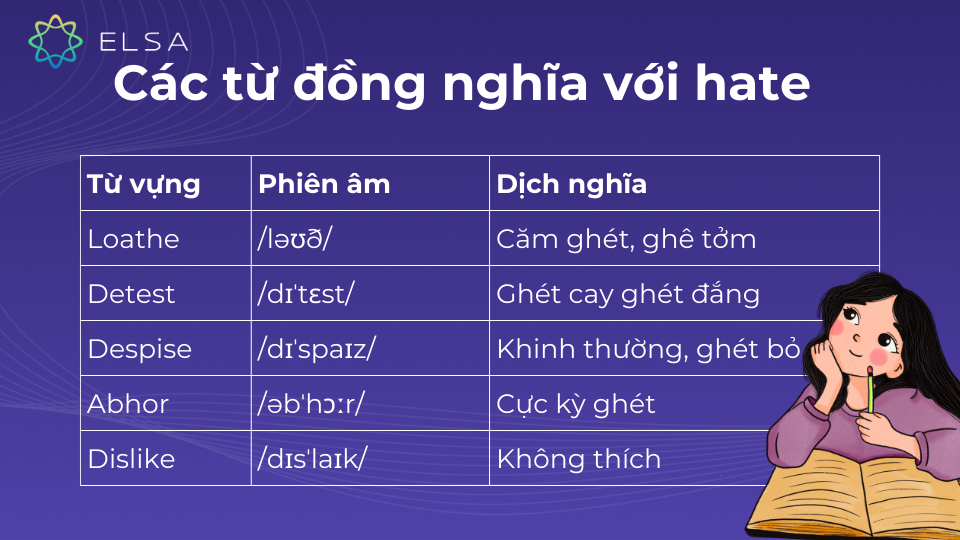 ELSA

Các từ đồng nghĩa với hate

| Từ vựng | Phiên âm | Dịch nghĩa |
|---|---|---|
| Loathe | /ləʊð/ | Căm ghét, ghê tởm |
| Detest | /dɪˈtɛst/ | Ghét cay ghét đắng |
| Despise | /dɪˈspaɪz/ | Khinh thường, ghét bỏ |
| Abhor | /əbˈhɔːr/ | Cực kỳ ghét |
| Dislike | /dɪsˈlaɪk/ | Không thích |